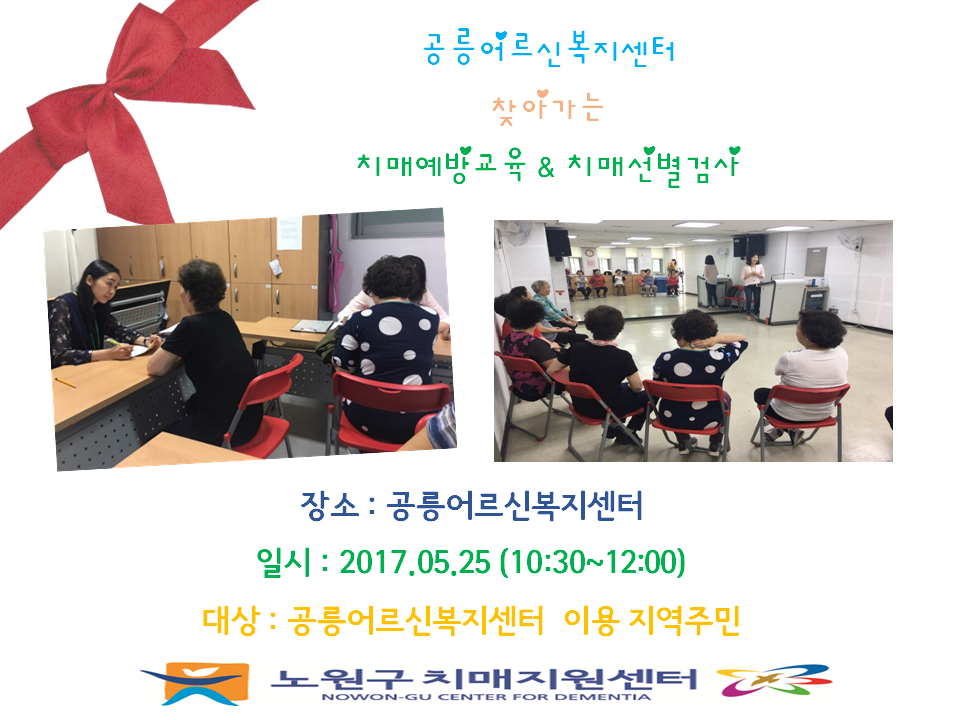 공릉어르신복지센터

찾아가는

치매예방교육 & 치매선별검사

장소 : 공릉어르신복지센터

일시 : 2017.05.25 (10:30~12:00)

대상 : 공릉어르신복지센터 이용 지역주민

노원구 치매지원센터
NOWON-GU CENTER FOR DEMENTIA